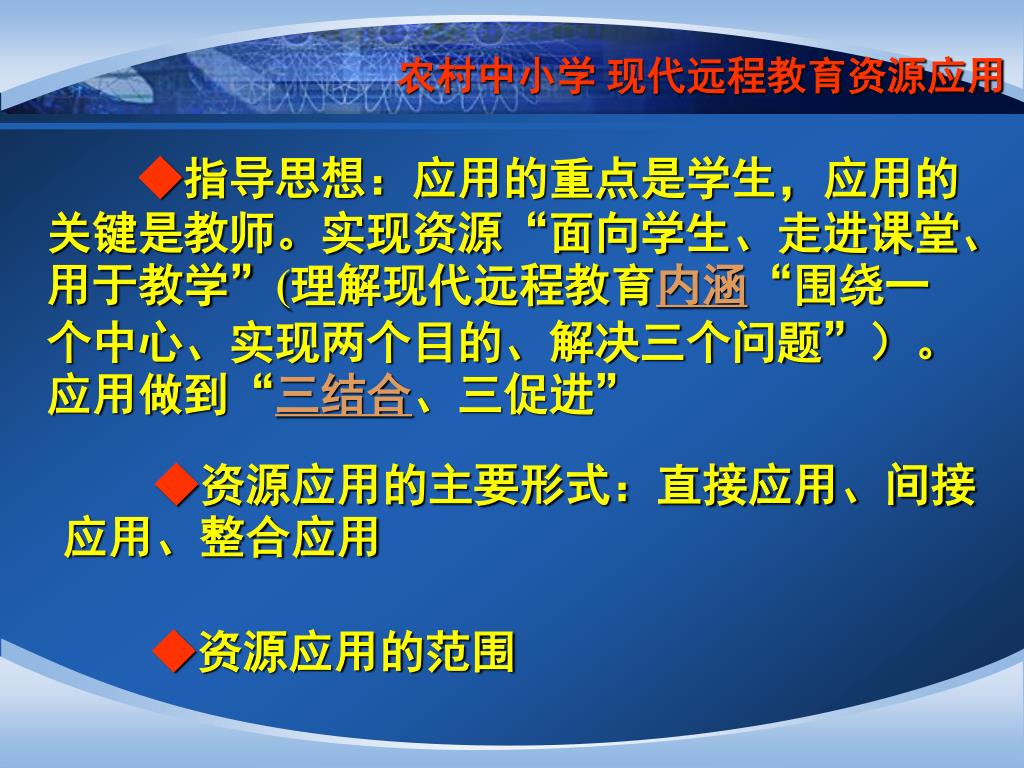 农村中小学 现代远程教育资源应用

◆指导思想：应用的重点是学生，应用的关键是教师。实现资源“面向学生、走进课堂、用于教学”(理解现代远程教育内涵“围绕一个中心、实现两个目的、解决三个问题”）。应用做到“三结合、三促进”

◆资源应用的主要形式：直接应用、间接应用、整合应用

◆资源应用的范围